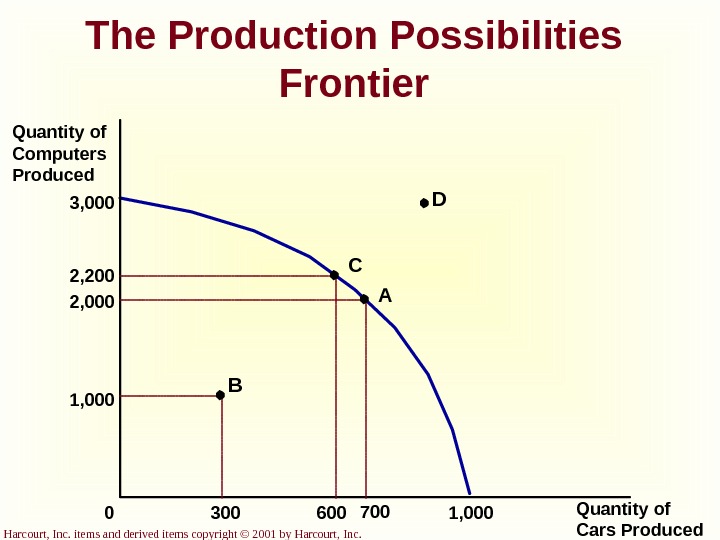 The Production Possibilities Frontier

Quantity of Computers Produced

3,000
2,200
2,000
1,000

D
C
A
B

0
300
600
700
1,000

Quantity of Cars Produced

Harcourt, Inc. items and derived items copyright © 2001 by Harcourt, Inc.